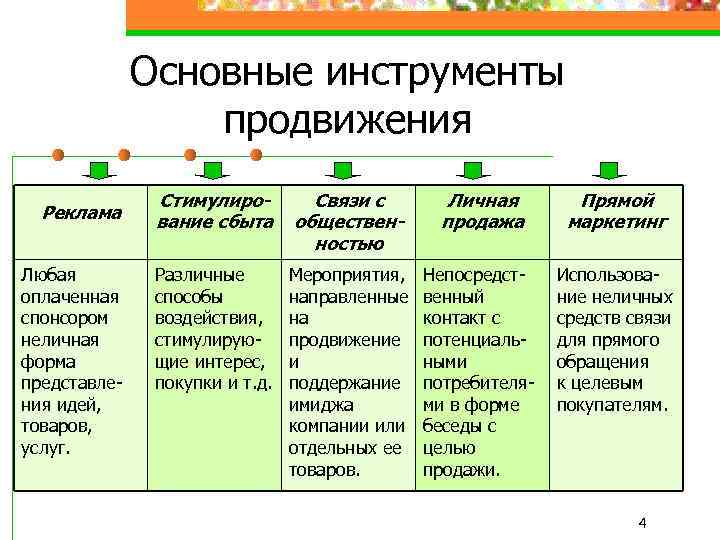 Основные инструменты продвижения

| Реклама | Стимулирование сбыта | Связи с общественностью | Личная продажа | Прямой маркетинг |
|---|---|---|---|---|
| Любая оплаченная спонсором неличная форма представления идей, товаров, услуг. | Различные способы воздействия, стимулирующие интерес, покупки и т.д. | Мероприятия, направленные на продвижение и поддержание имиджа компании или отдельных ее товаров. | Непосредственный контакт с потенциальными потребителями в форме беседы с целью продажи. | Использование неличных средств связи для прямого обращения к целевым покупателям. |

4